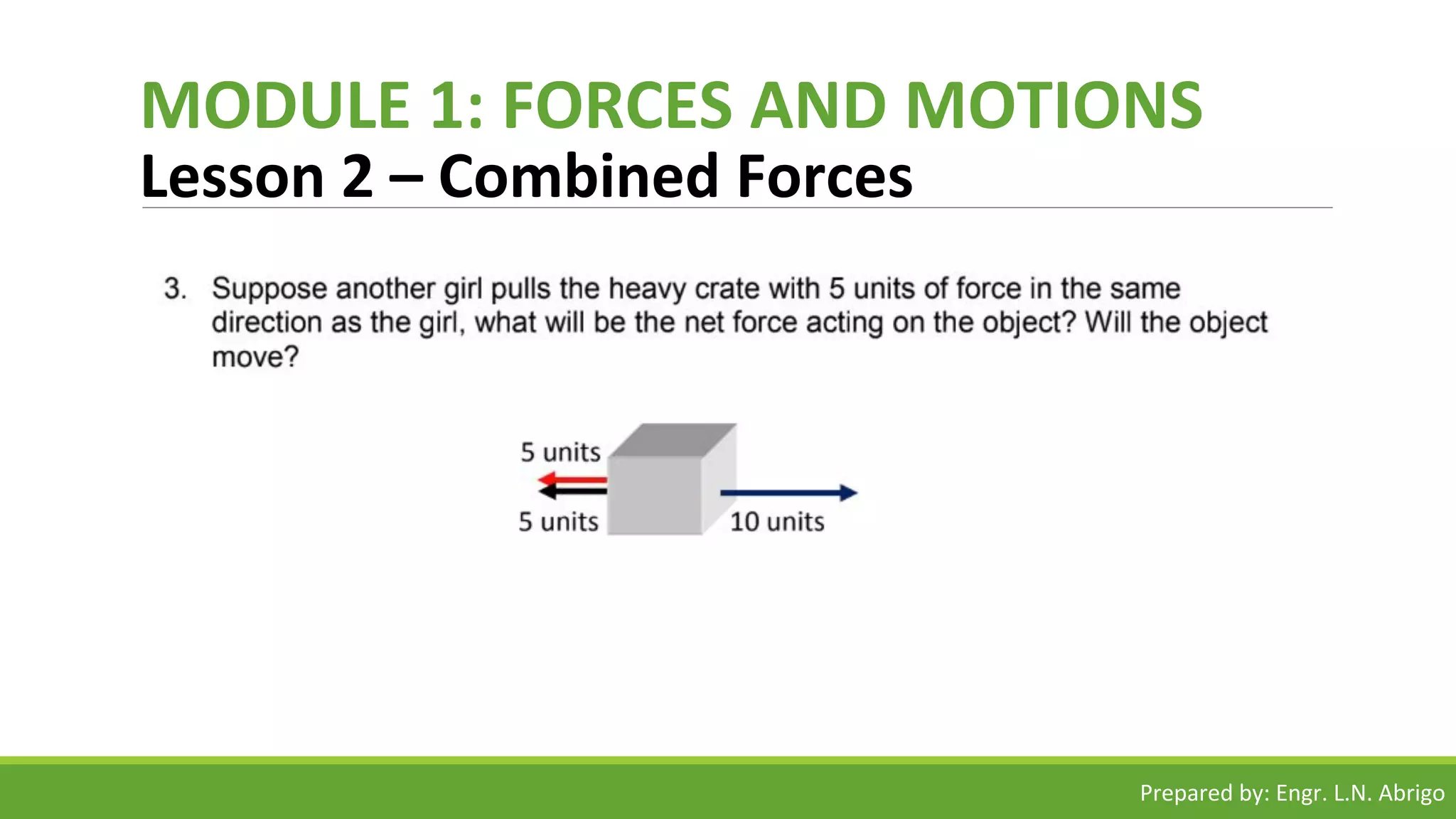 MODULE 1: FORCES AND MOTIONS
Lesson 2 – Combined Forces

3. Suppose another girl pulls the heavy crate with 5 units of force in the same direction as the girl, what will be the net force acting on the object? Will the object move?

5 units
5 units
10 units

Prepared by: Engr. L.N. Abrigo